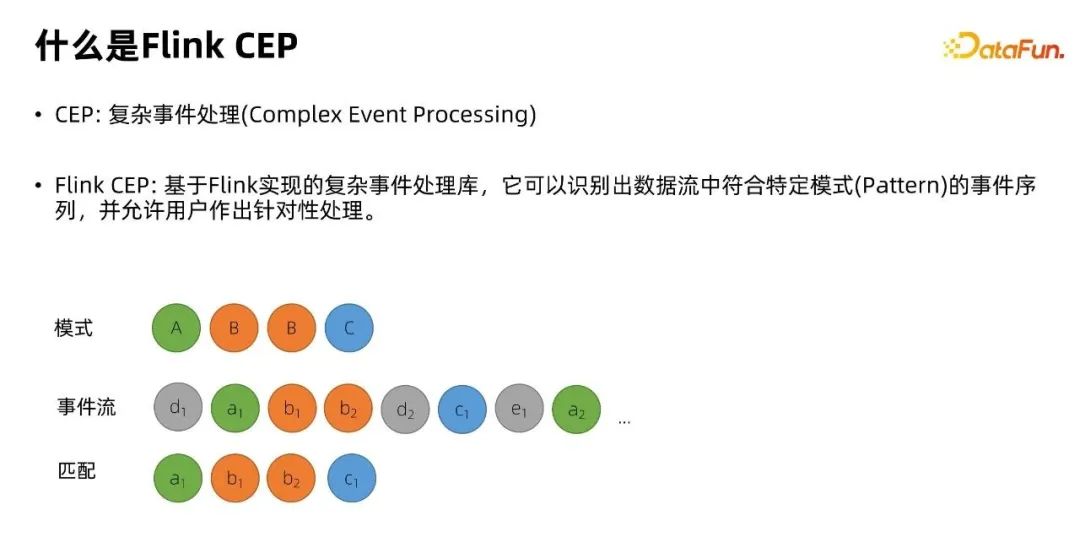 什么是Flink CEP

DataFun.

• CEP: 复杂事件处理(Complex Event Processing)

• Flink CEP: 基于Flink实现的复杂事件处理库，它可以识别出数据流中符合特定模式(Pattern)的事件序列，并允许用户作出针对性处理。

模式 A B B C

事件流 $d_1$ $a_1$ $b_1$ $b_2$ $d_2$ $c_1$ $e_1$ $a_2$ ...

匹配 $a_1$ $b_1$ $b_2$ $c_1$